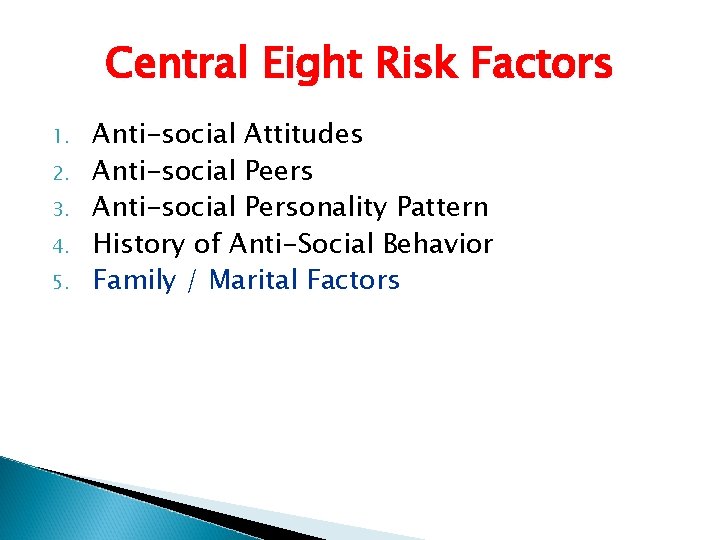 Central Eight Risk Factors

1. Anti-social Attitudes
2. Anti-social Peers
3. Anti-social Personality Pattern
4. History of Anti-Social Behavior
5. Family / Marital Factors